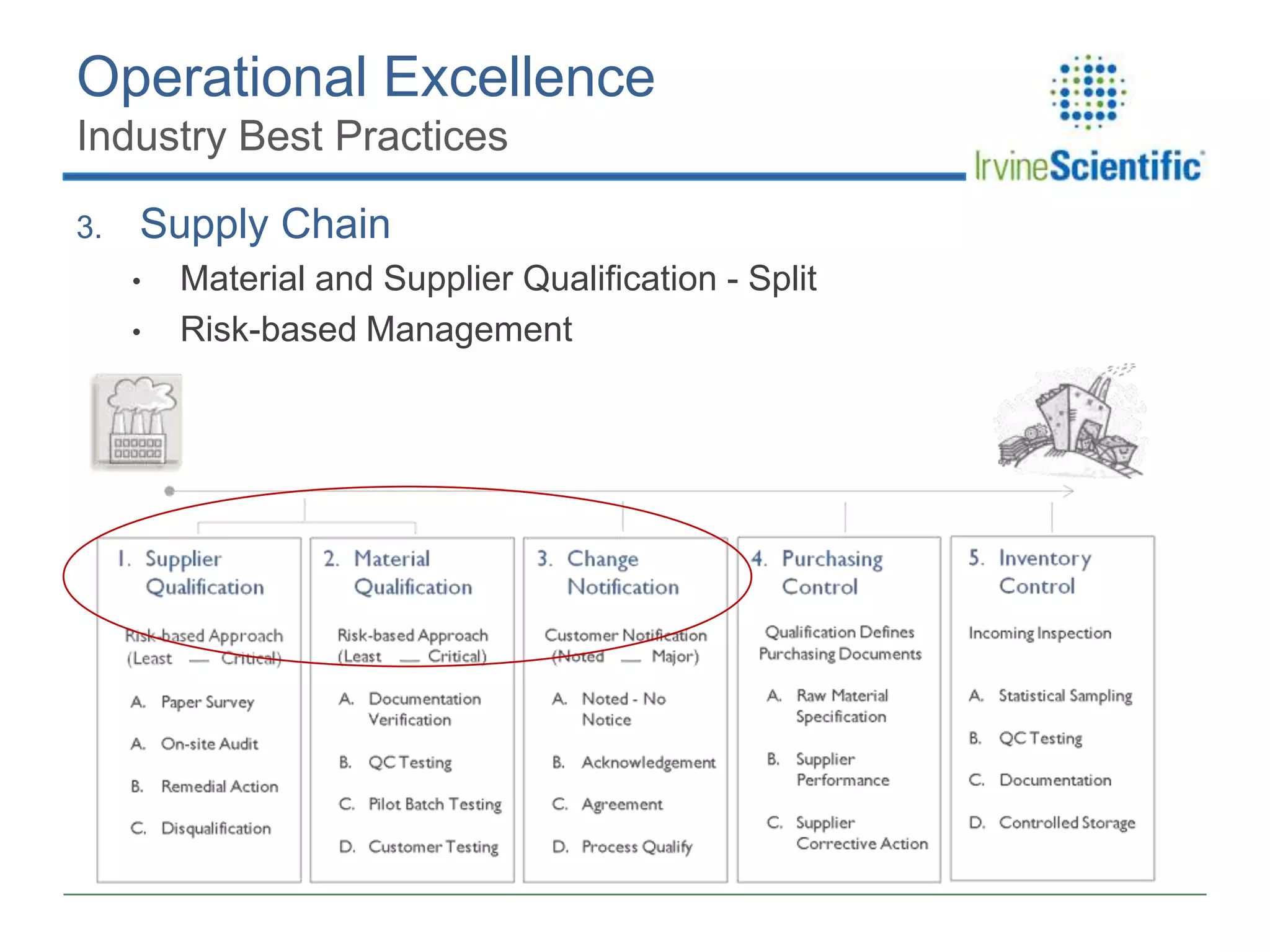 Operational Excellence
Industry Best Practices

IrvineScientific

3. Supply Chain

• Material and Supplier Qualification - Split
• Risk-based Management

1. Supplier Qualification

Risk-based Approach (Least — Critical)

A. Paper Survey

A. On-site Audit

B. Remedial Action

C. Disqualification

2. Material Qualification

Risk-based Approach (Least — Critical)

A. Documentation Verification

B. QC Testing

C. Pilot Batch Testing

D. Customer Testing

3. Change Notification

Customer Notification (Noted — Major)

A. Noted - No Notice

B. Acknowledgement

C. Agreement

D. Process Qualify

4. Purchasing Control

Qualification Defines Purchasing Documents

A. Raw Material Specification

B. Supplier Performance

C. Supplier Corrective Action

5. Inventory Control

Incoming Inspection

A. Statistical Sampling

B. QC Testing

C. Documentation

D. Controlled Storage